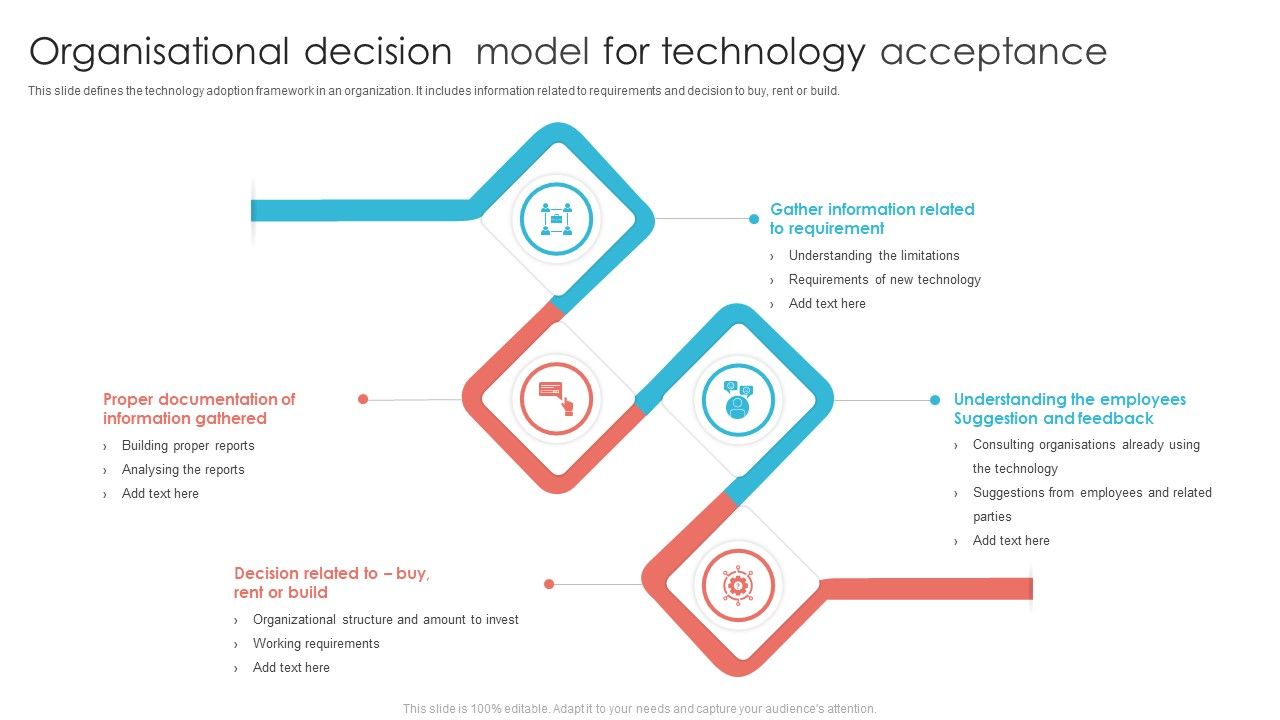 Organisational decision model for technology acceptance

This slide defines the technology adoption framework in an organization. It includes information related to requirements and decision to buy, rent or build.

Gather information related to requirement

› Understanding the limitations
› Requirements of new technology
› Add text here

Proper documentation of information gathered

› Building proper reports
› Analysing the reports
› Add text here

Understanding the employees Suggestion and feedback

› Consulting organisations already using the technology
› Suggestions from employees and related parties
› Add text here

Decision related to – buy, rent or build

› Organizational structure and amount to invest
› Working requirements
› Add text here

This slide is 100% editable. Adapt it to your needs and capture your audience's attention.